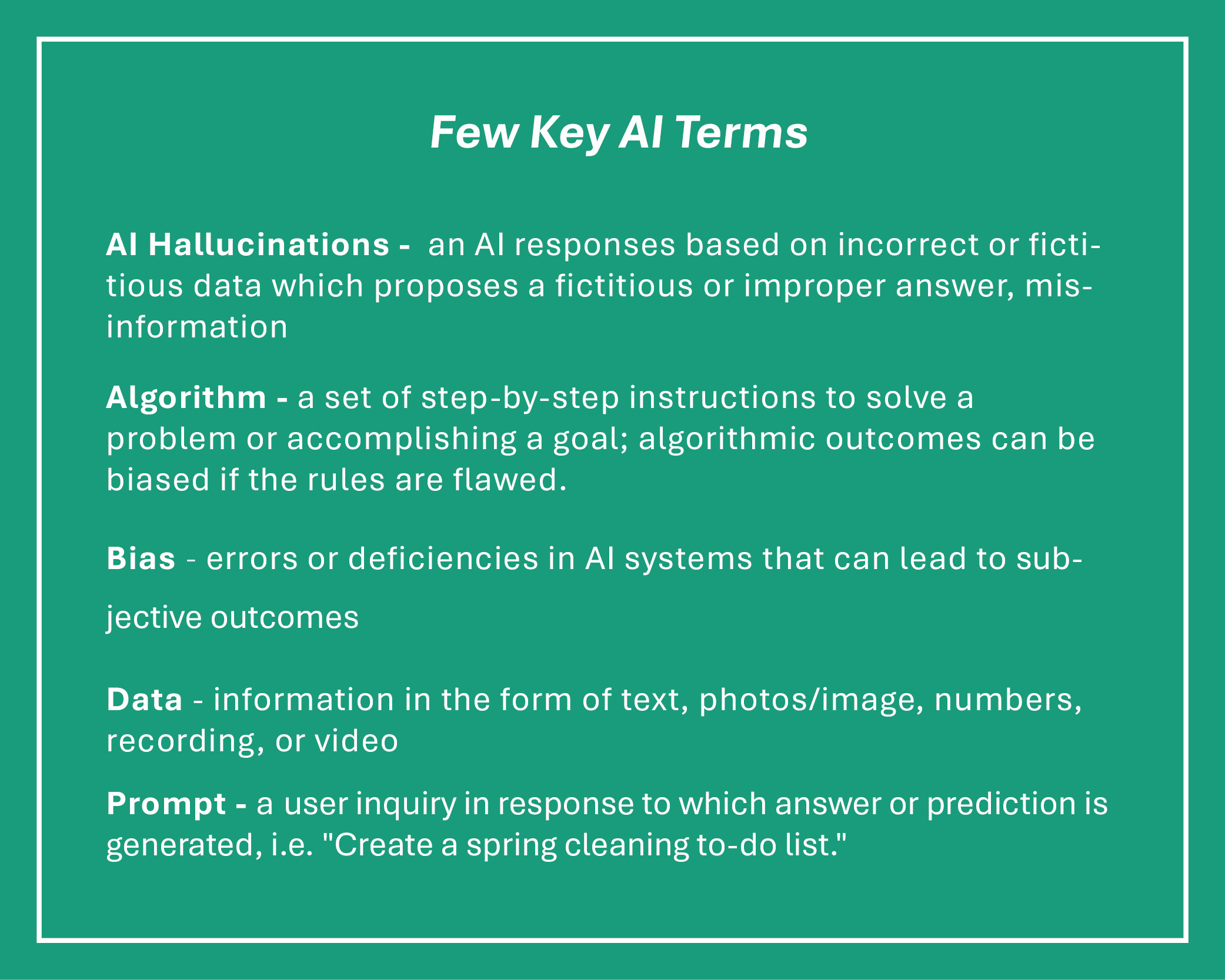 Few Key AI Terms

AI Hallucinations - an AI responses based on incorrect or fictitious data which proposes a fictitious or improper answer, misinformation

Algorithm - a set of step-by-step instructions to solve a problem or accomplishing a goal; algorithmic outcomes can be biased if the rules are flawed.

Bias - errors or deficiencies in AI systems that can lead to subjective outcomes

Data - information in the form of text, photos/image, numbers, recording, or video

Prompt - a user inquiry in response to which answer or prediction is generated, i.e. "Create a spring cleaning to-do list."